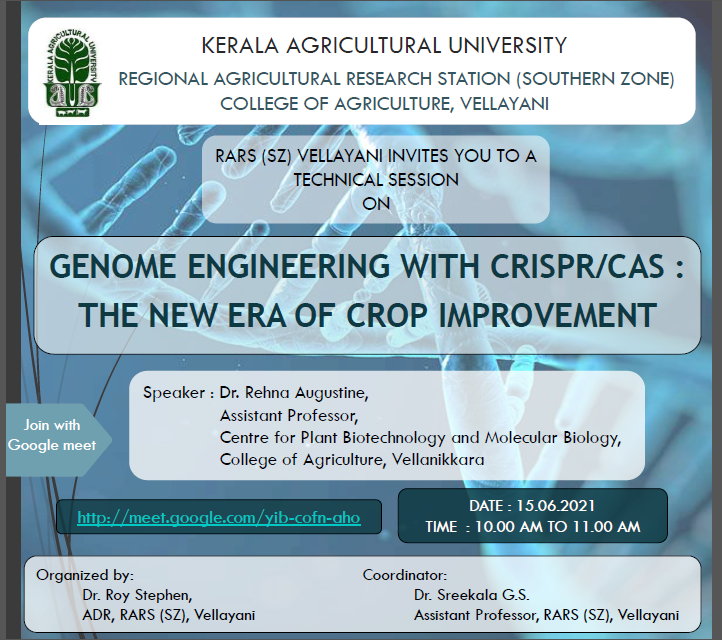 KERALA AGRICULTURAL UNIVERSITY
KERALA AGRICULTURAL UNIVERSITY
REGIONAL AGRICULTURAL RESEARCH STATION (SOUTHERN ZONE)
COLLEGE OF AGRICULTURE, VELLAYANI

RARS (SZ) VELLAYANI INVITES YOU TO A TECHNICAL SESSION ON

GENOME ENGINEERING WITH CRISPR/CAS : THE NEW ERA OF CROP IMPROVEMENT

Join with Google meet

Speaker : Dr. Rehna Augustine,
Assistant Professor,
Centre for Plant Biotechnology and Molecular Biology,
College of Agriculture, Vellanikkara

http://meet.google.com/yib-cofn-aho

DATE : 15.06.2021
TIME : 10.00 AM TO 11.00 AM

Organized by:
Dr. Roy Stephen,
ADR, RARS (SZ), Vellayani

Coordinator:
Dr. Sreekala G.S.
Assistant Professor, RARS (SZ), Vellayani